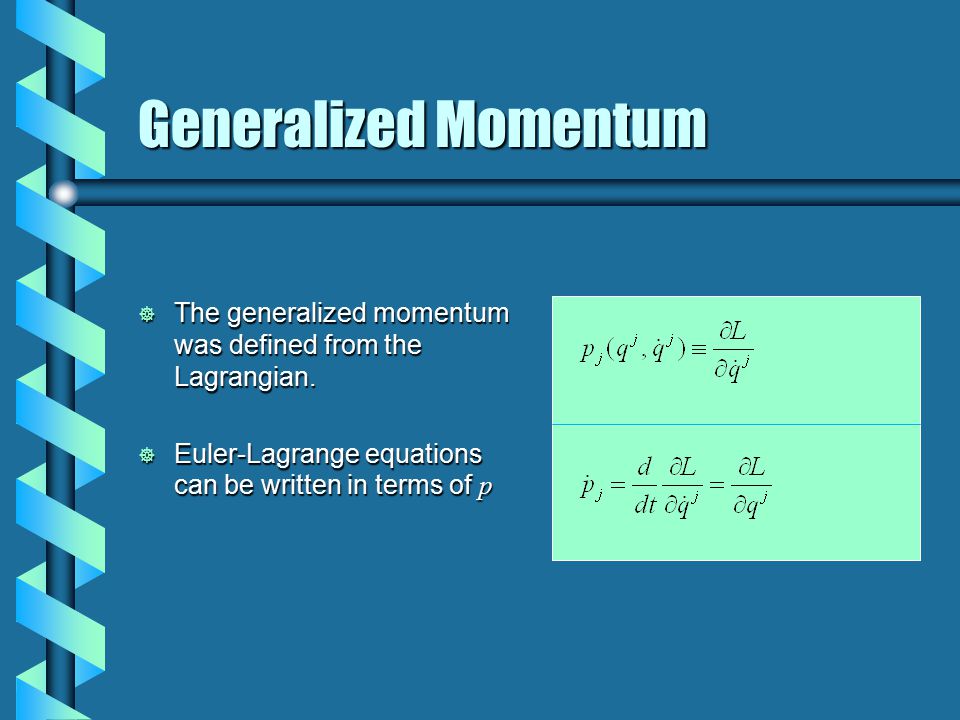 Generalized Momentum

The generalized momentum was defined from the Lagrangian.

Euler-Lagrange equations can be written in terms of $p$

$p_j(q^j, \dot{q}^j) \equiv \frac{\partial L}{\partial \dot{q}^j}$

$\dot{p}_j = \frac{d}{dt}\frac{\partial L}{\partial \dot{q}^j} = \frac{\partial L}{\partial q^j}$